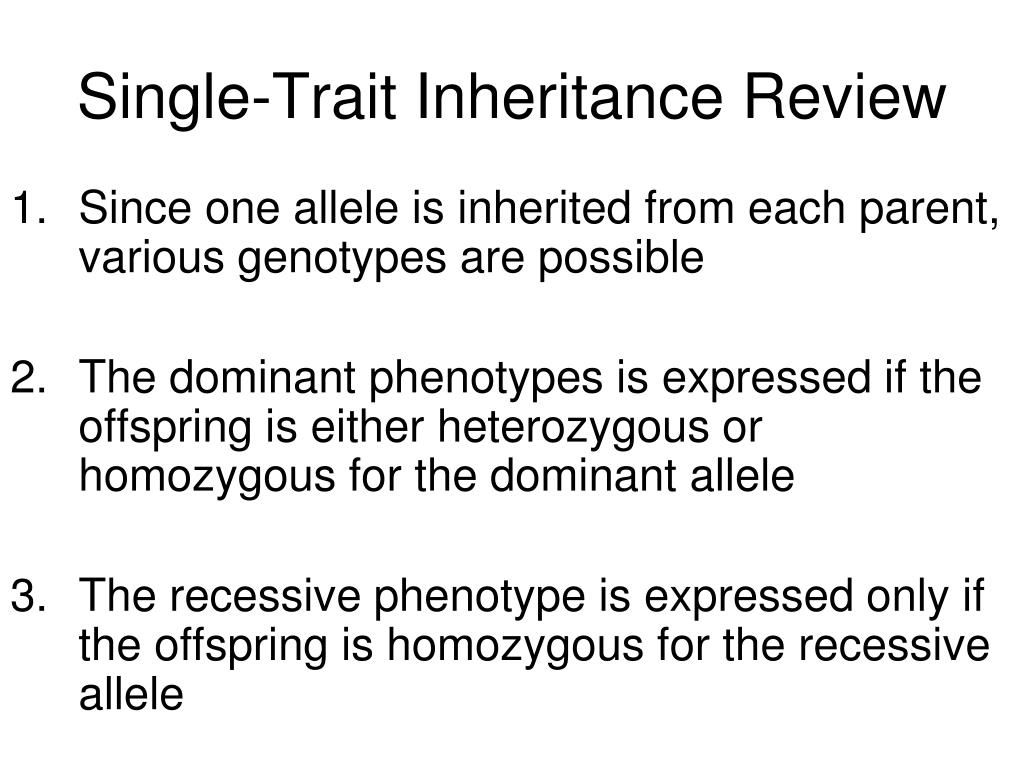 Single-Trait Inheritance Review

1. Since one allele is inherited from each parent, various genotypes are possible

2. The dominant phenotypes is expressed if the offspring is either heterozygous or homozygous for the dominant allele

3. The recessive phenotype is expressed only if the offspring is homozygous for the recessive allele